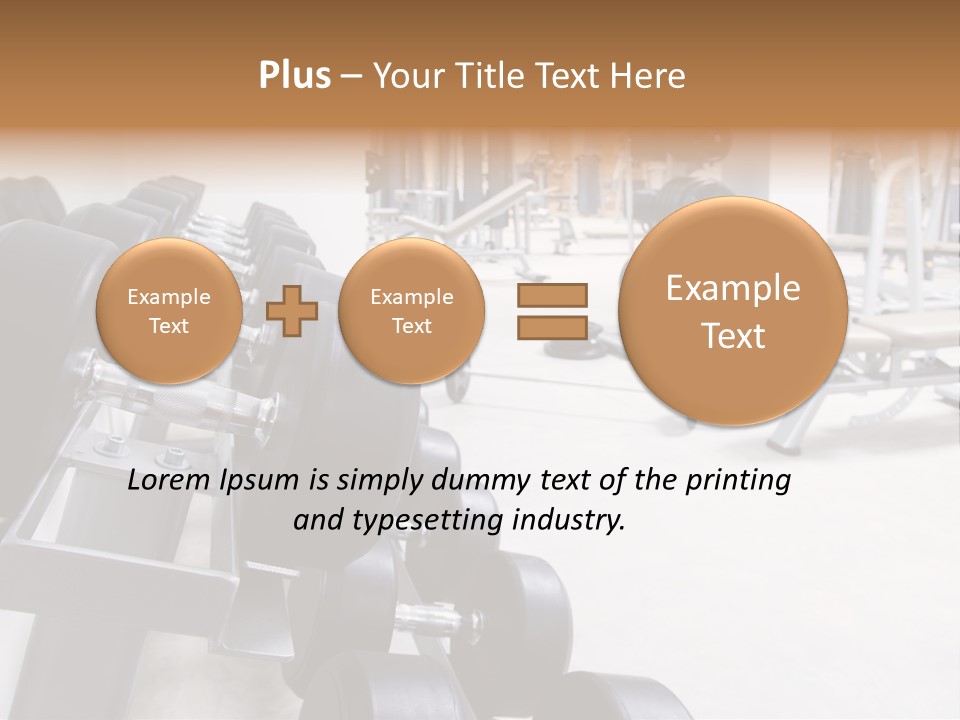 Plus – Your Title Text Here

Example Text

Example Text

Example Text

Lorem Ipsum is simply dummy text of the printing and typesetting industry.